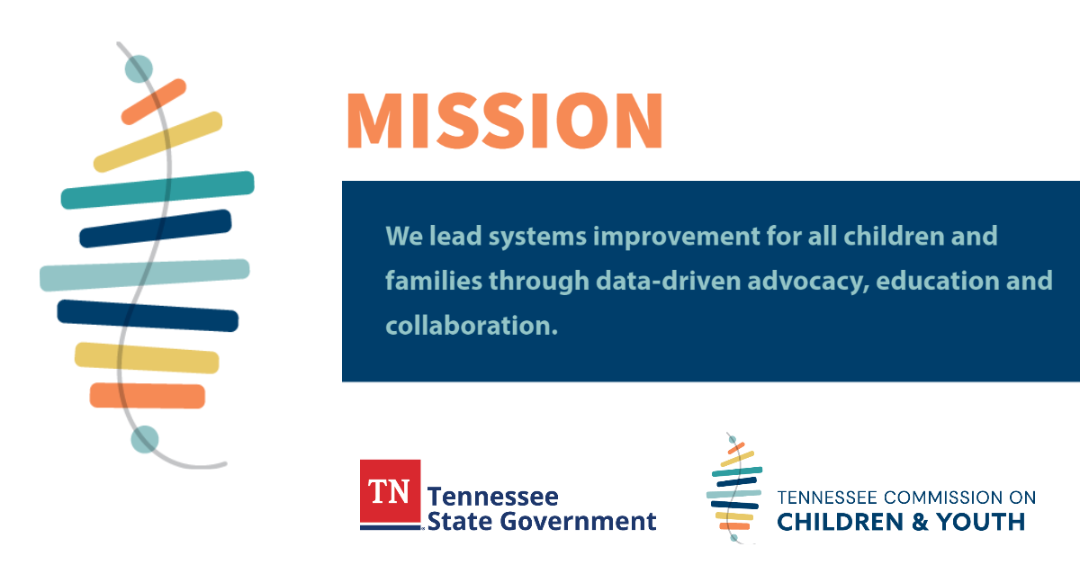 MISSION

We lead systems improvement for all children and families through data-driven advocacy, education and collaboration.

TN Tennessee State Government

TENNESSEE COMMISSION ON CHILDREN & YOUTH